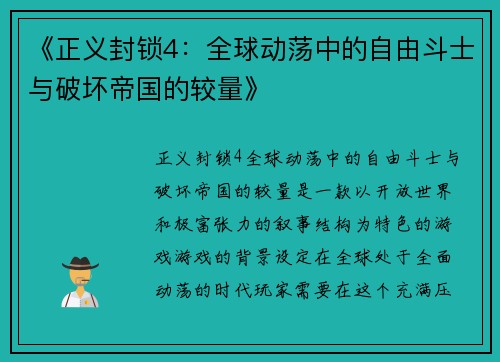 《正义封锁4：全球动荡中的自由斗士与破坏帝国的较量》

正义封锁4全球动荡中的自由斗士与破坏帝国的较量是一款以开放世界和极富张力的叙事结构为特色的游戏游戏的背景设定在全球处于全面动荡的时代玩家需要在这个充满压